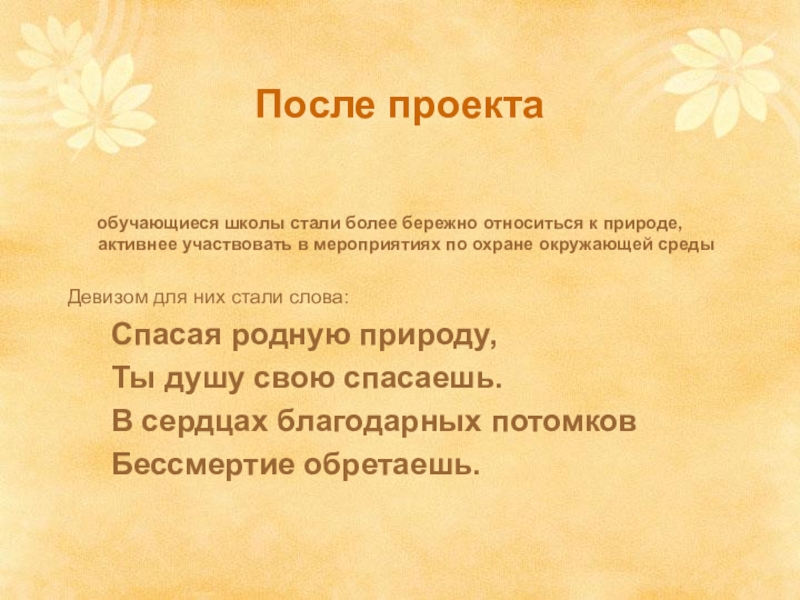 После проекта

обучающиеся школы стали более бережно относиться к природе, активнее участвовать в мероприятиях по охране окружающей среды

Девизом для них стали слова:

Спасая родную природу,
Ты душу свою спасаешь.
В сердцах благодарных потомков
Бессмертие обретаешь.